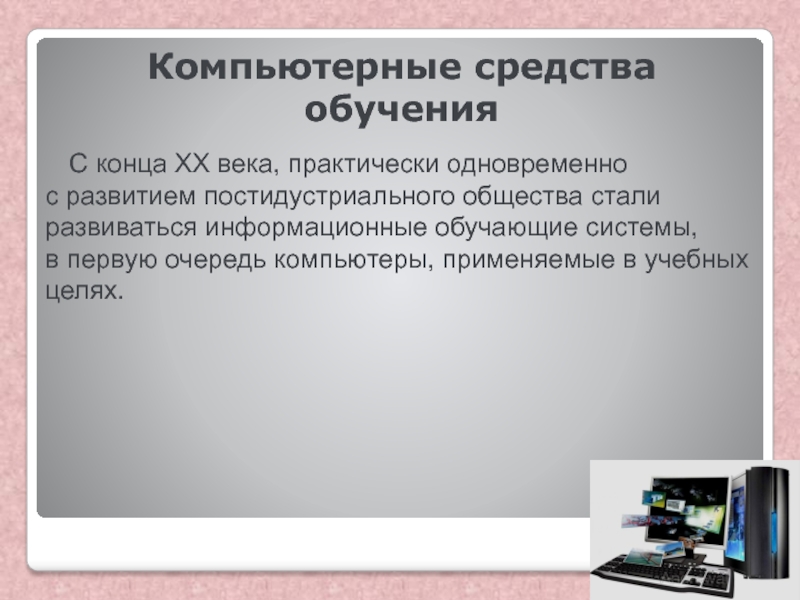 Компьютерные средства обучения

С конца XX века, практически одновременно с развитием постидустриального общества стали развиваться информационные обучающие системы, в первую очередь компьютеры, применяемые в учебных целях.